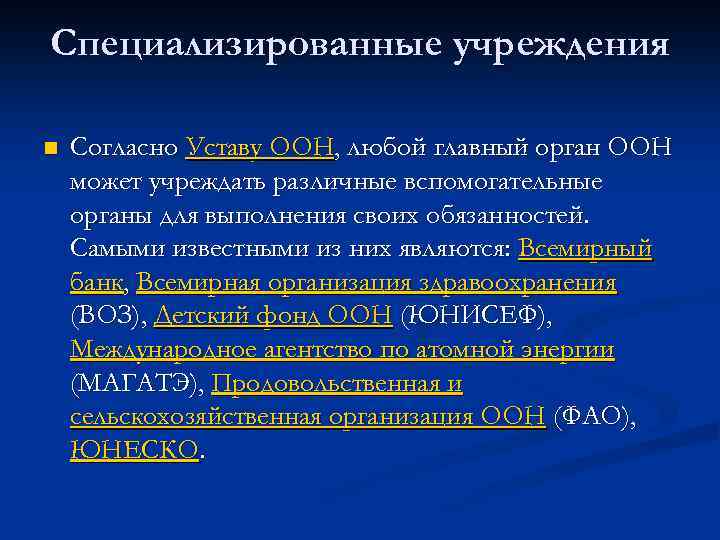 Специализированные учреждения

Согласно Уставу ООН, любой главный орган ООН может учреждать различные вспомогательные органы для выполнения своих обязанностей. Самыми известными из них являются: Всемирный банк, Всемирная организация здравоохранения (ВОЗ), Детский фонд ООН (ЮНИСЕФ), Международное агентство по атомной энергии (МАГАТЭ), Продовольственная и сельскохозяйственная организация ООН (ФАО), ЮНЕСКО.